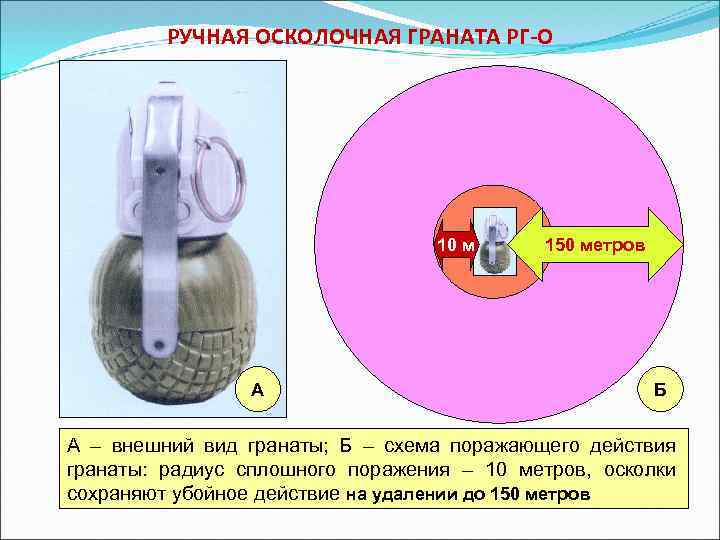 РУЧНАЯ ОСКОЛОЧНАЯ ГРАНАТА РГ-О

10 м

150 метров

А

Б

А – внешний вид гранаты; Б – схема поражающего действия гранаты: радиус сплошного поражения – 10 метров, осколки сохраняют убойное действие на удалении до 150 метров